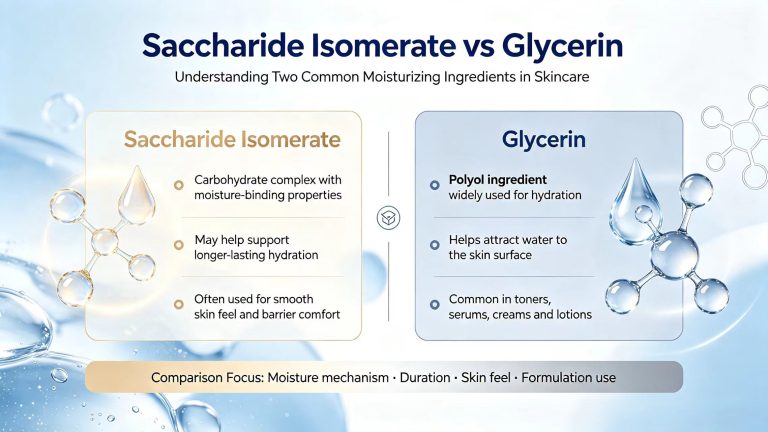 Saccharide Isomerate vs Glycerin

Understanding Two Common Moisturizing Ingredients in Skincare

Saccharide Isomerate

Carbohydrate complex with moisture-binding properties

May help support longer-lasting hydration

Often used for smooth skin feel and barrier comfort

Glycerin

Polyol ingredient widely used for hydration

Helps attract water to the skin surface

Common in toners, serums, creams and lotions

Comparison Focus: Moisture mechanism · Duration · Skin feel · Formulation use